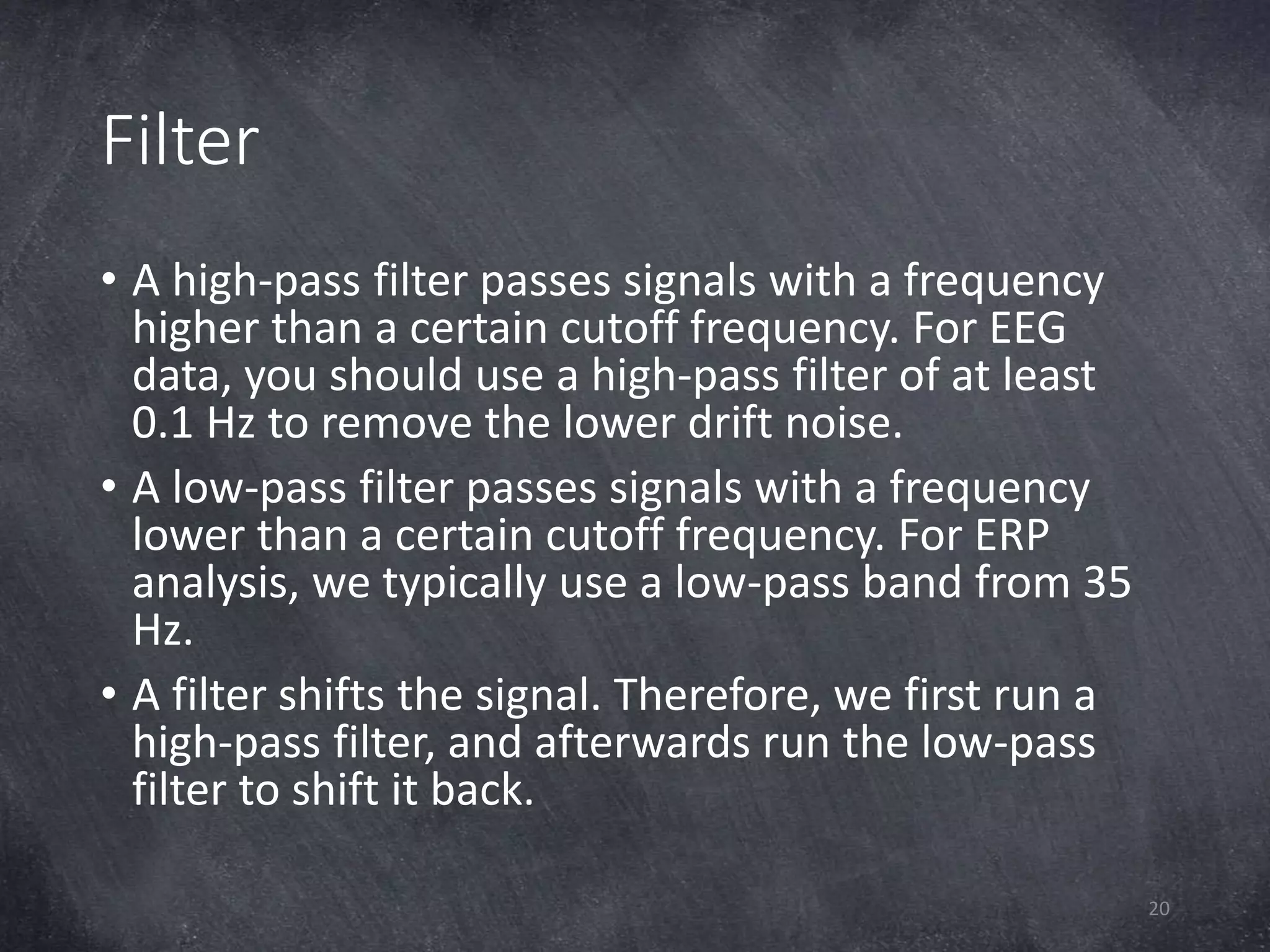 Filter

• A high-pass filter passes signals with a frequency higher than a certain cutoff frequency. For EEG data, you should use a high-pass filter of at least 0.1 Hz to remove the lower drift noise.

• A low-pass filter passes signals with a frequency lower than a certain cutoff frequency. For ERP analysis, we typically use a low-pass band from 35 Hz.

• A filter shifts the signal. Therefore, we first run a high-pass filter, and afterwards run the low-pass filter to shift it back.

20